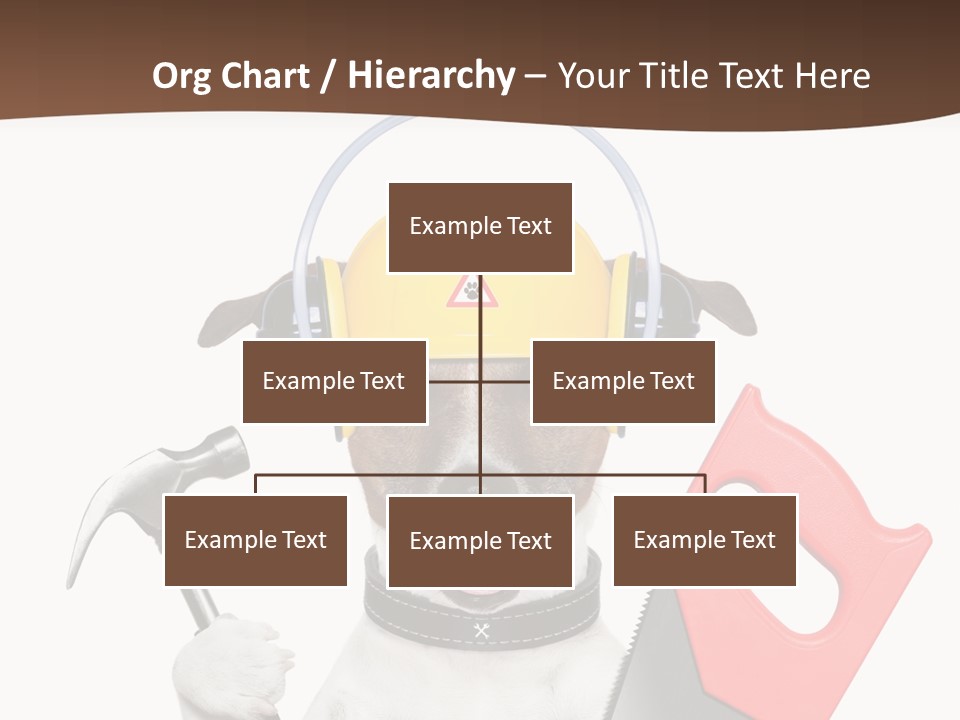 Org Chart / Hierarchy – Your Title Text Here

Example Text

Example Text

Example Text

Example Text

Example Text

Example Text